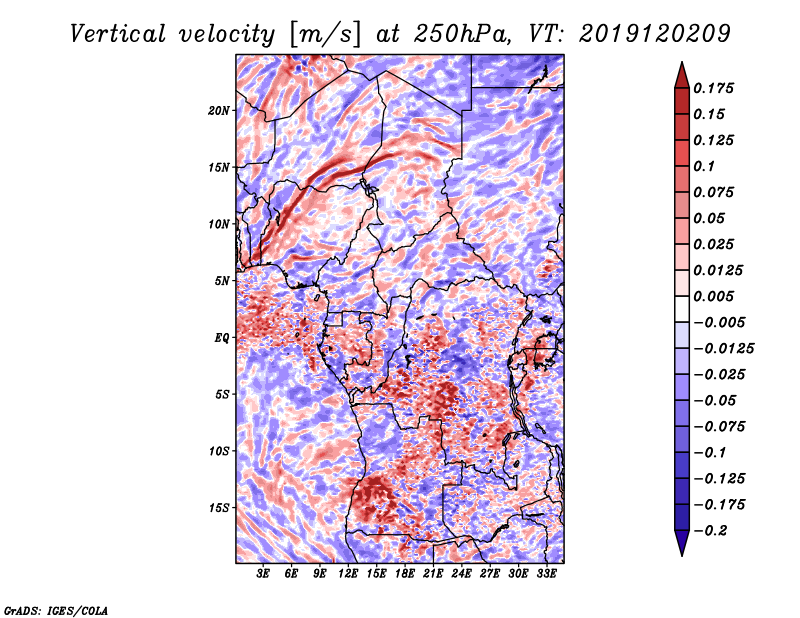 Vertical velocity [m/s] at 250hPa, VT: 2019120209

20N
15N
10N
5N
EQ
5S
10S
15S

3E 6E 9E 12E 15E 18E 21E 24E 27E 30E 33E

0.175
0.15
0.125
0.1
0.075
0.05
0.025
0.0125
0.005
−0.005
−0.0125
−0.025
−0.05
−0.075
−0.1
−0.125
−0.175
−0.2

GrADS: IGES/COLA